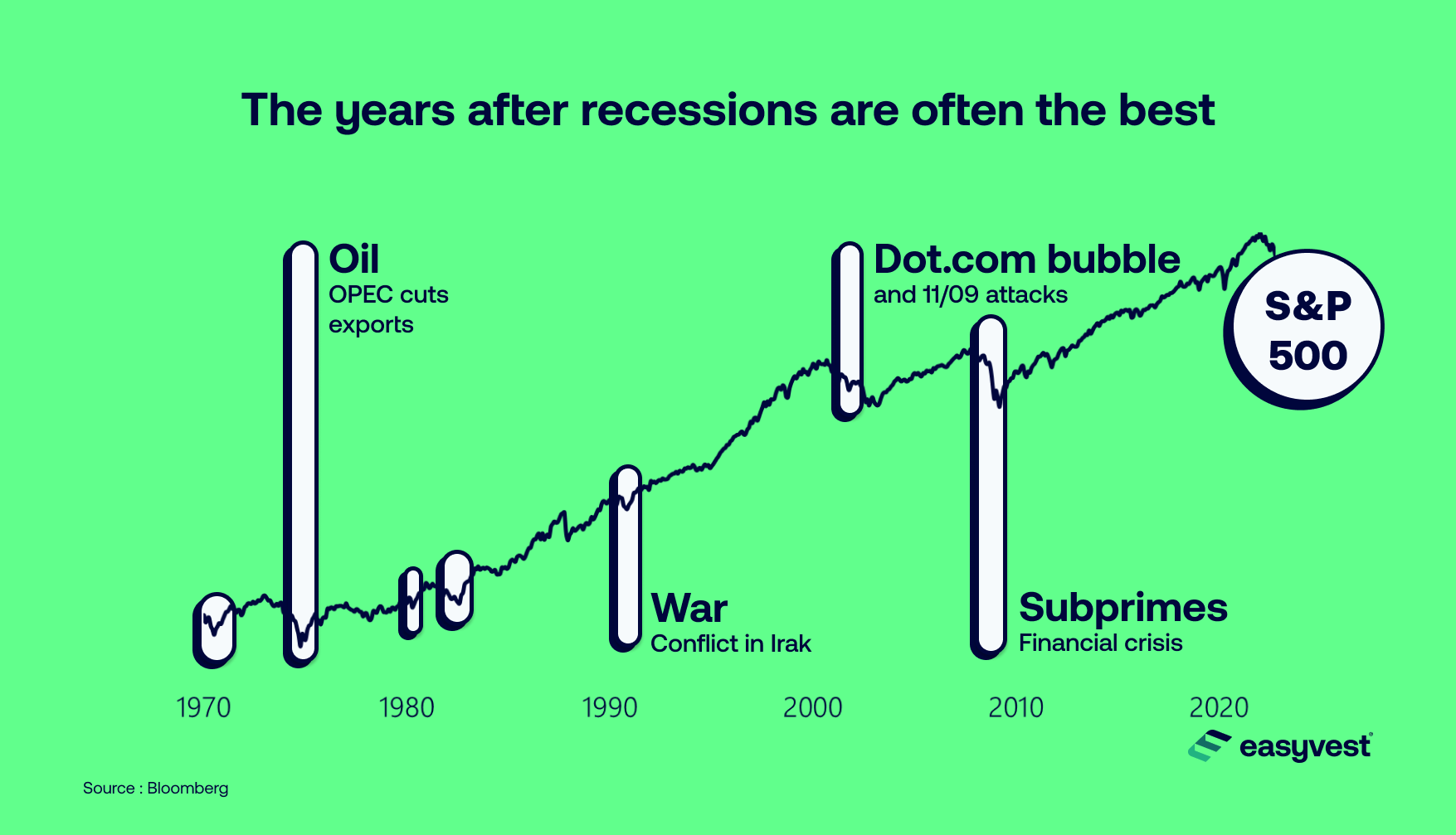 The years after recessions are often the best

Oil
OPEC cuts exports

Dot.com bubble
and 11/09 attacks

S&P 500

War
Conflict in Irak

Subprimes
Financial crisis

1970
1980
1990
2000
2010
2020

easyvest

Source : Bloomberg